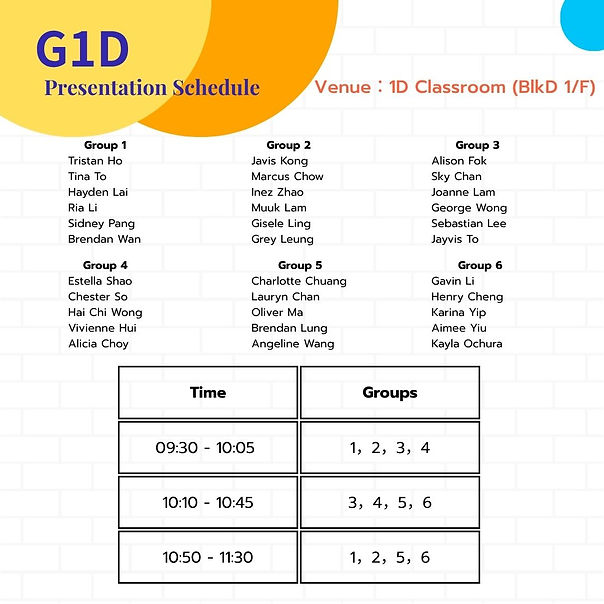 G1D
Presentation Schedule

Venue：1D Classroom (BlkD 1/F)

Group 1
Tristan Ho
Tina To
Hayden Lai
Ria Li
Sidney Pang
Brendan Wan

Group 2
Javis Kong
Marcus Chow
Inez Zhao
Muuk Lam
Gisele Ling
Grey Leung

Group 3
Alison Fok
Sky Chan
Joanne Lam
George Wong
Sebastian Lee
Jayvis To

Group 4
Estella Shao
Chester So
Hai Chi Wong
Vivienne Hui
Alicia Choy

Group 5
Charlotte Chuang
Lauryn Chan
Oliver Ma
Brendan Lung
Angeline Wang

Group 6
Gavin Li
Henry Cheng
Karina Yip
Aimee Yiu
Kayla Ochura

| Time | Groups |
|---|---|
| 09:30 - 10:05 | 1，2，3，4 |
| 10:10 - 10:45 | 3，4，5，6 |
| 10:50 - 11:30 | 1，2，5，6 |